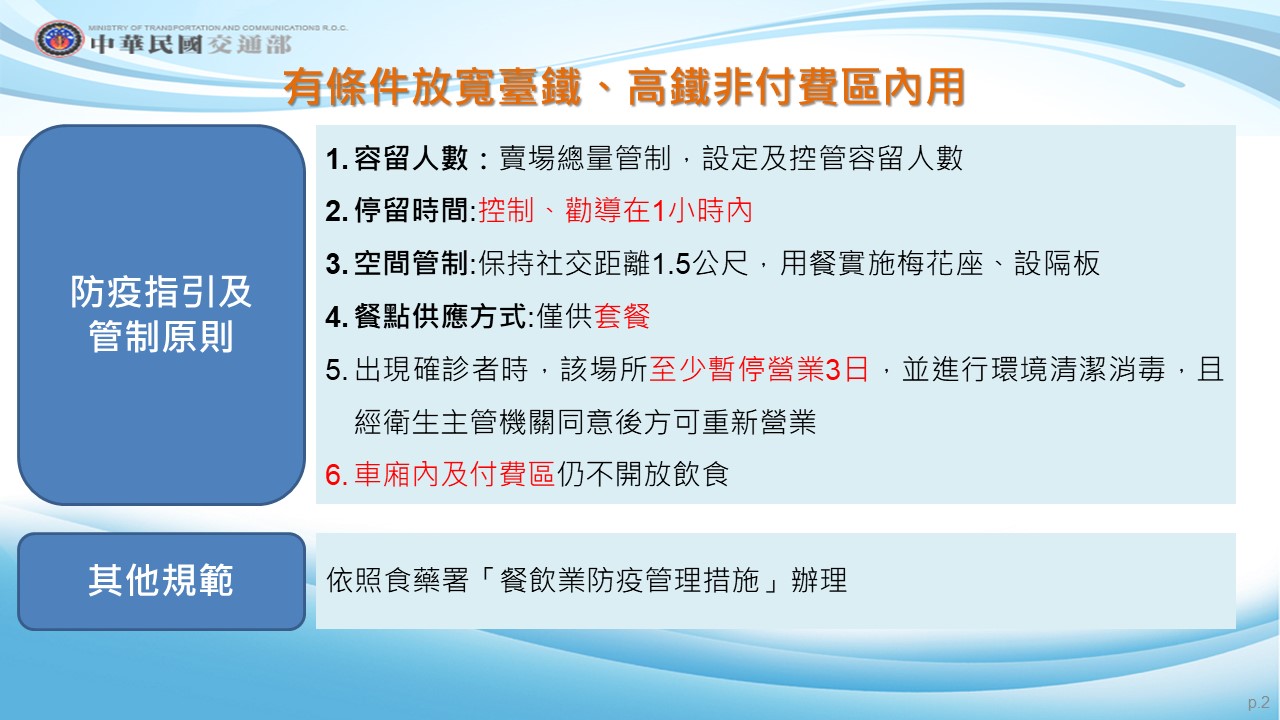 MINISTRY OF TRANSPORTATION AND COMMUNICATIONS R.O.C.
中華民國交通部

有條件放寬臺鐵、高鐵非付費區內用

防疫指引及管制原則

1. 容留人數：賣場總量管制，設定及控管容留人數

2. 停留時間:控制、勸導在1小時內

3. 空間管制:保持社交距離1.5公尺，用餐實施梅花座、設隔板

4. 餐點供應方式:僅供套餐

5. 出現確診者時，該場所至少暫停營業3日，並進行環境清潔消毒，且經衛生主管機關同意後方可重新營業

6. 車廂內及付費區仍不開放飲食

其他規範

依照食藥署「餐飲業防疫管理措施」辦理

p.2